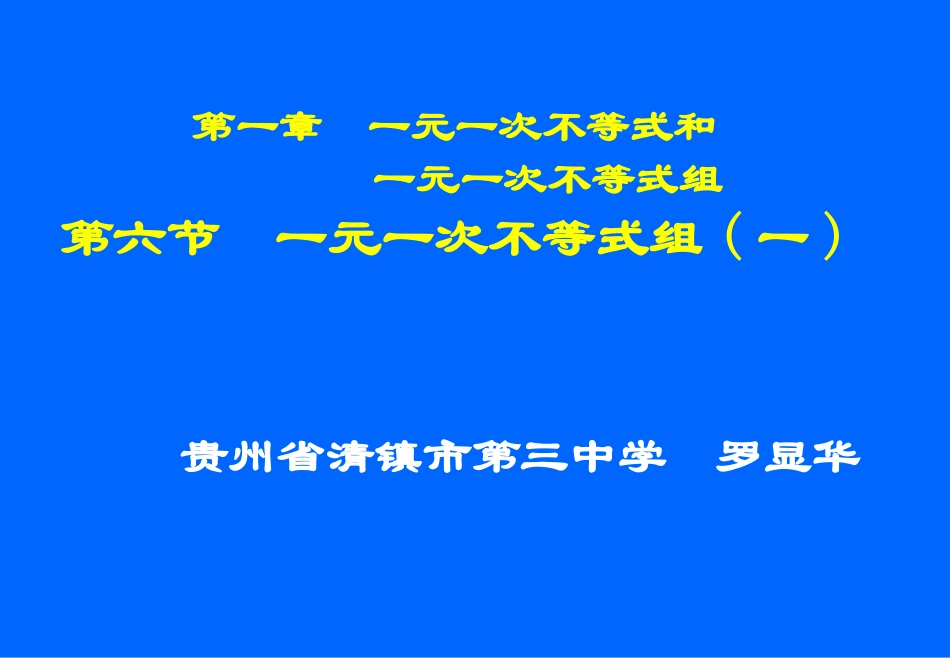 第一章　一元一次不等式和
一元一次不等式组
第六节　一元一次不等式组（一）

贵州省清镇市第三中学　罗显华